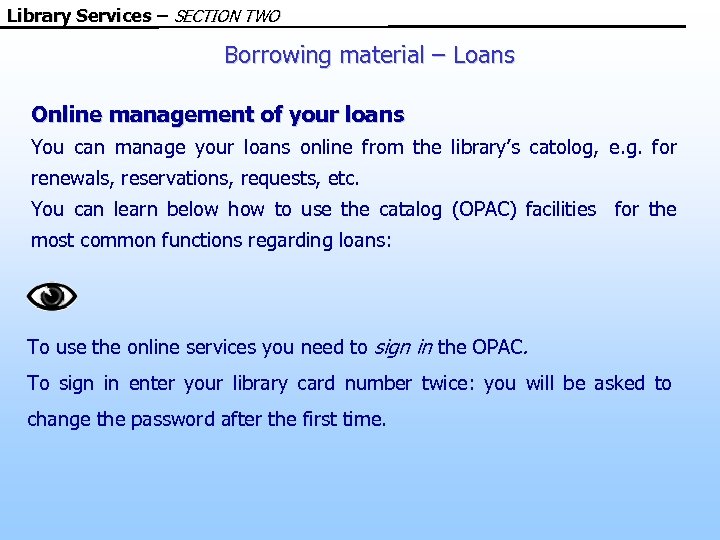 Library Services – SECTION TWO

Borrowing material – Loans

Online management of your loans

You can manage your loans online from the library's catolog, e.g. for renewals, reservations, requests, etc.

You can learn below how to use the catalog (OPAC) facilities for the most common functions regarding loans:

To use the online services you need to sign in the OPAC.

To sign in enter your library card number twice: you will be asked to change the password after the first time.